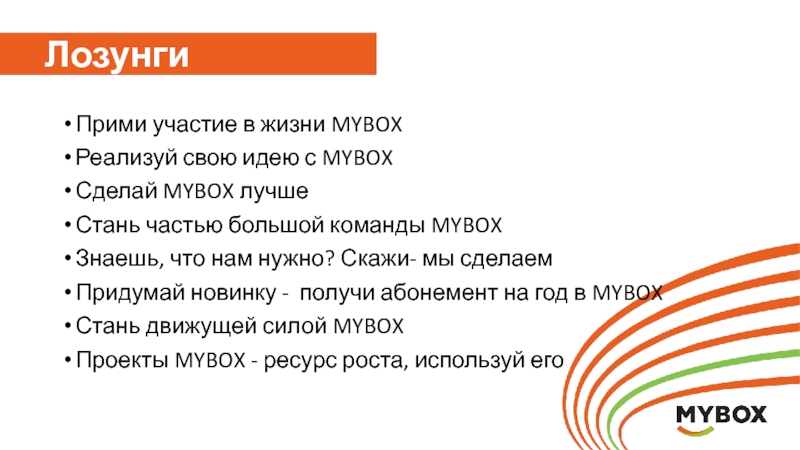 Лозунги

• Прими участие в жизни MYBOX
• Реализуй свою идею с MYBOX
• Сделай MYBOX лучше
• Стань частью большой команды MYBOX
• Знаешь, что нам нужно? Скажи- мы сделаем
• Придумай новинку - получи абонемент на год в MYBOX
• Стань движущей силой MYBOX
• Проекты MYBOX - ресурс роста, используй его

MYBOX